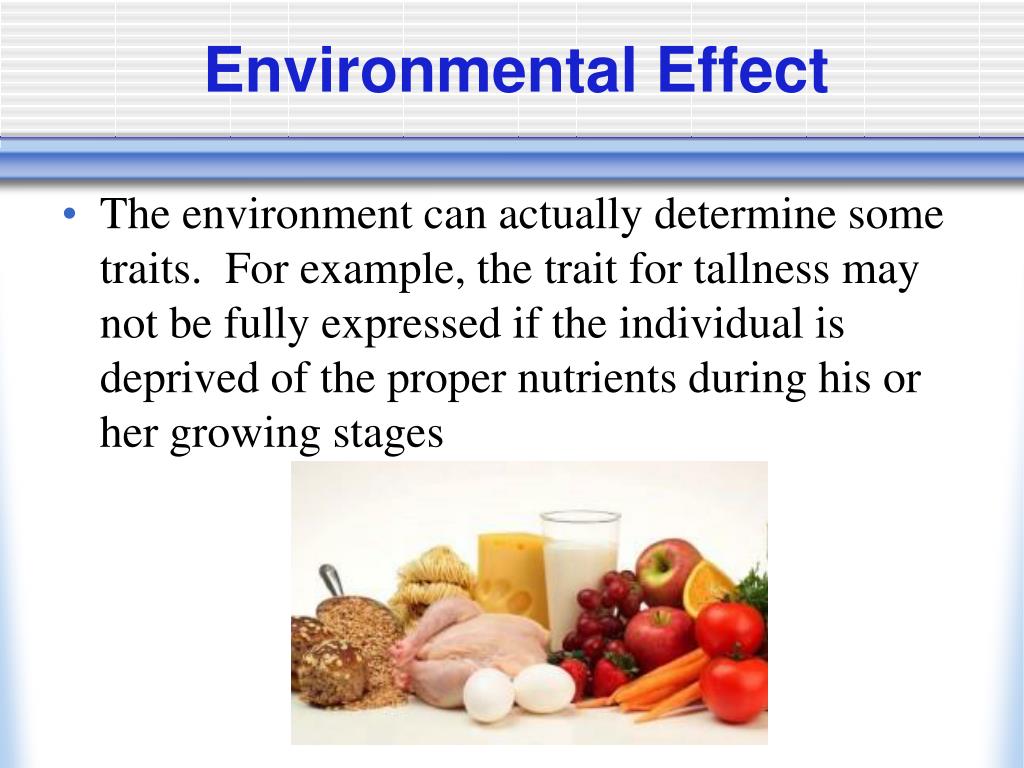 Environmental Effect

• The environment can actually determine some traits. For example, the trait for tallness may not be fully expressed if the individual is deprived of the proper nutrients during his or her growing stages